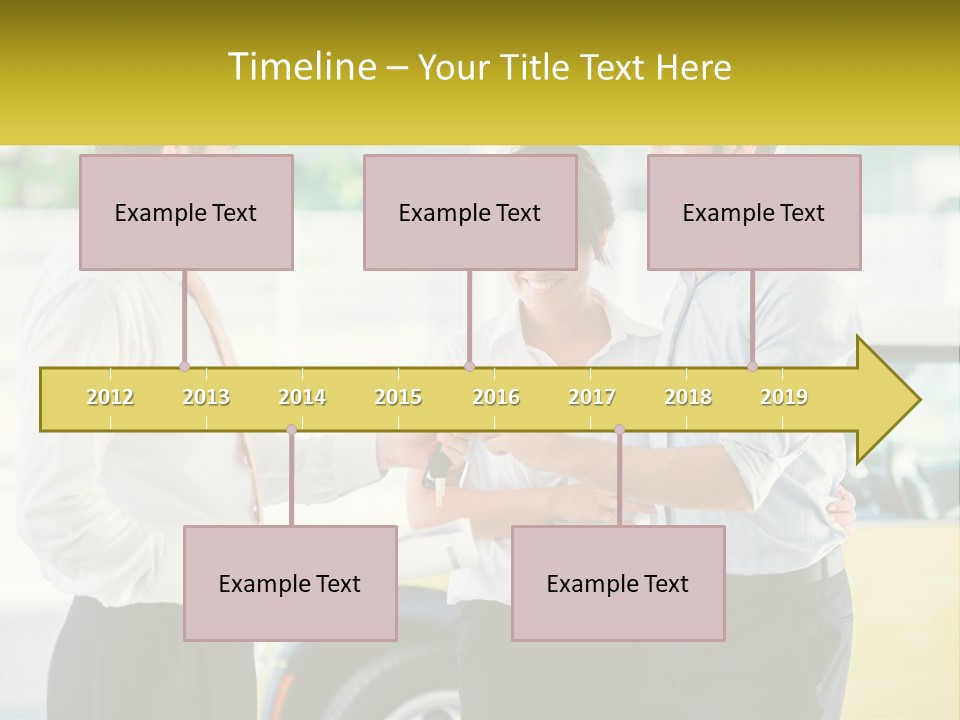 Timeline – Your Title Text Here

Example Text

Example Text

Example Text

2012 2013 2014 2015 2016 2017 2018 2019

Example Text

Example Text